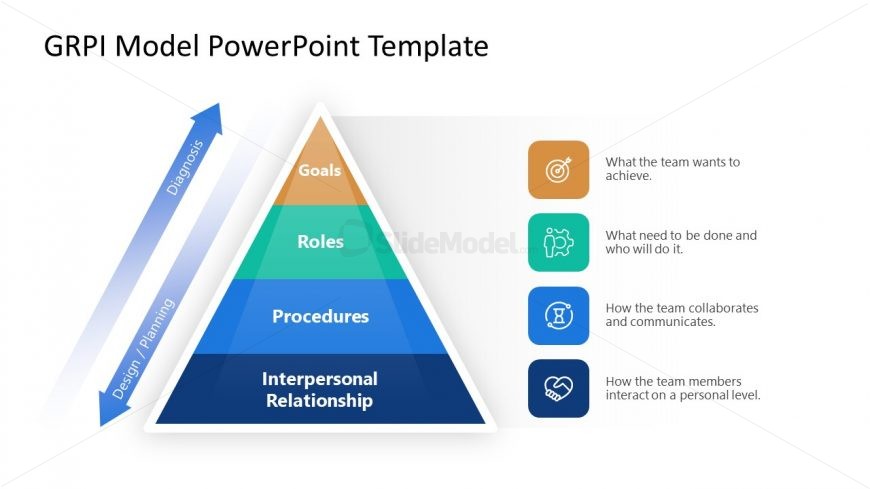 GRPI Model PowerPoint Template

Diagnosis

Design / Planning

Goals

Roles

Procedures

Interpersonal Relationship

SlideModel

What the team wants to achieve.

What need to be done and who will do it.

How the team collaborates and communicates.

How the team members interact on a personal level.